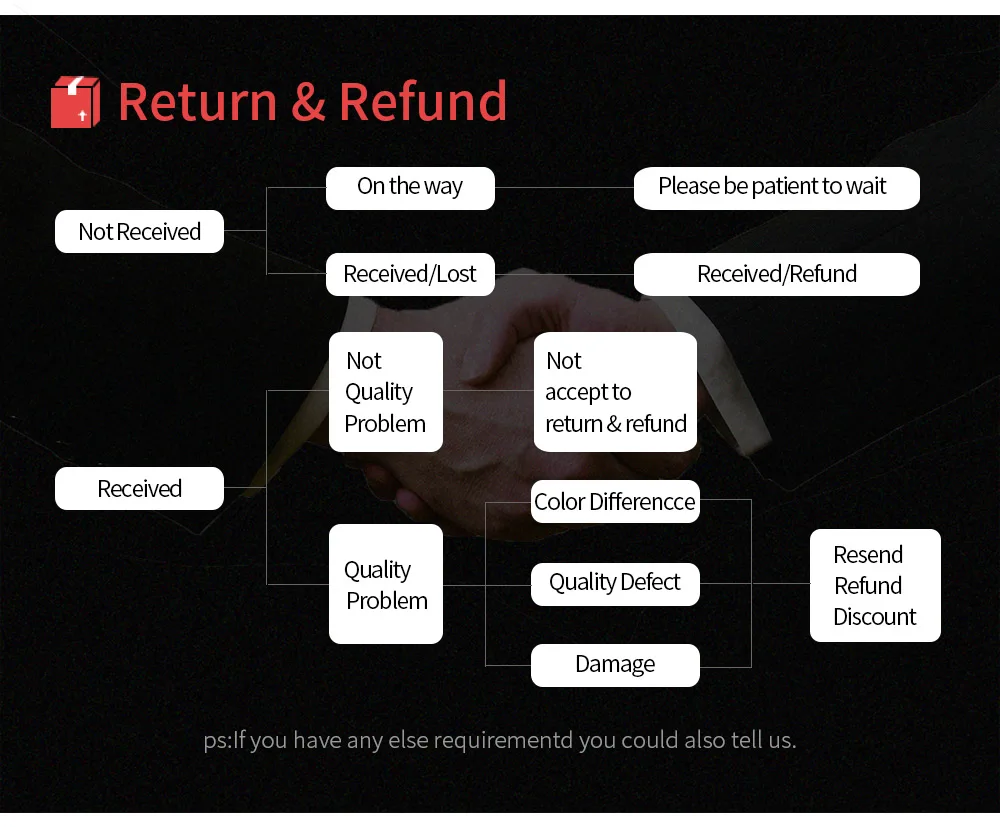 Return & Refund

Not Received

On the way

Please be patient to wait

Received/Lost

Received/Refund

Received

Not Quality Problem

Not accept to return & refund

Quality Problem

Color Differencce

Quality Defect

Damage

Resend Refund Discount

ps:If you have any else requirementd you could also tell us.